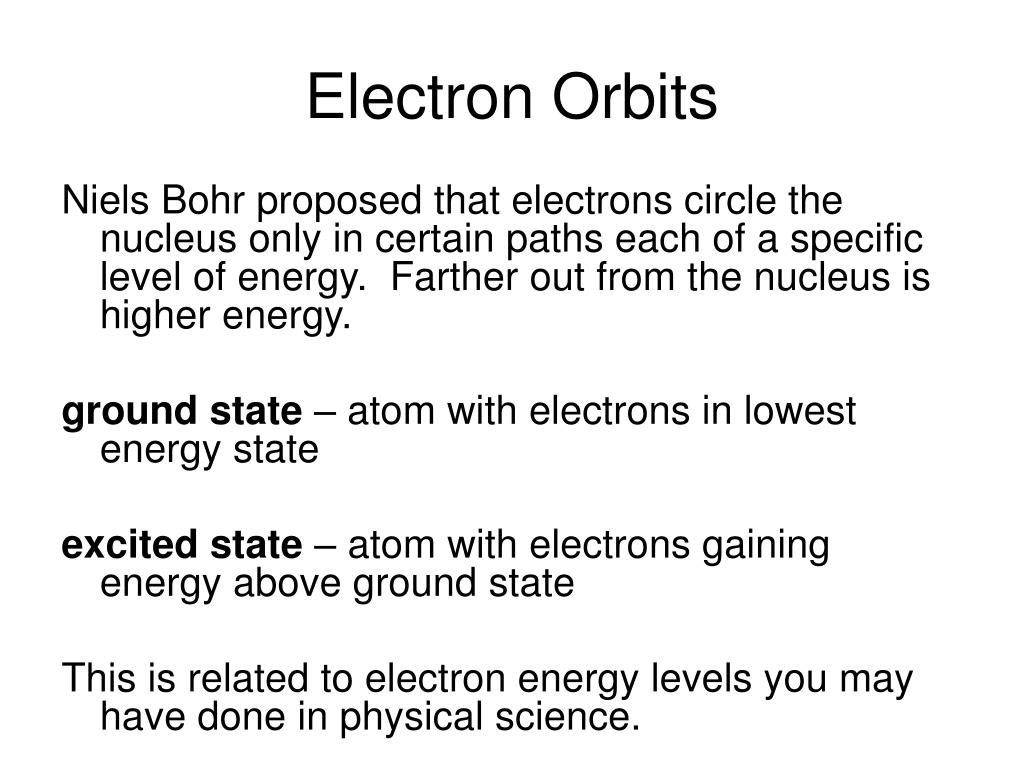 Electron Orbits

Niels Bohr proposed that electrons circle the nucleus only in certain paths each of a specific level of energy.  Farther out from the nucleus is higher energy.

ground state – atom with electrons in lowest energy state

excited state – atom with electrons gaining energy above ground state

This is related to electron energy levels you may have done in physical science.